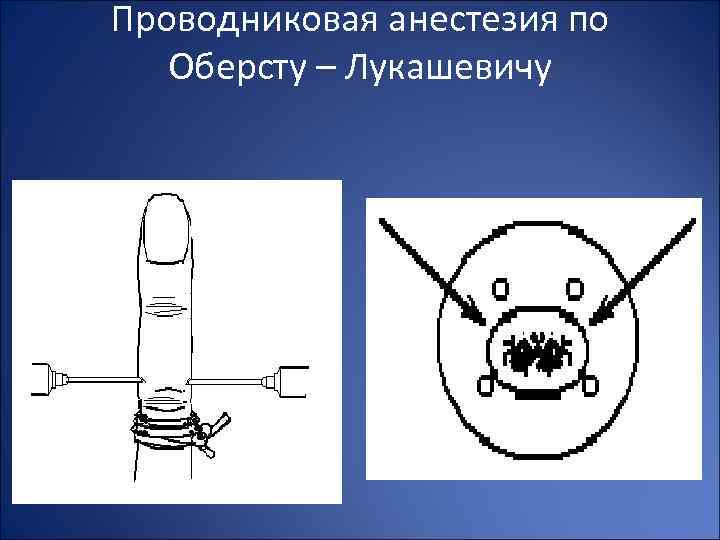 Проводниковая анестезия по Оберсту – Лукашевичу